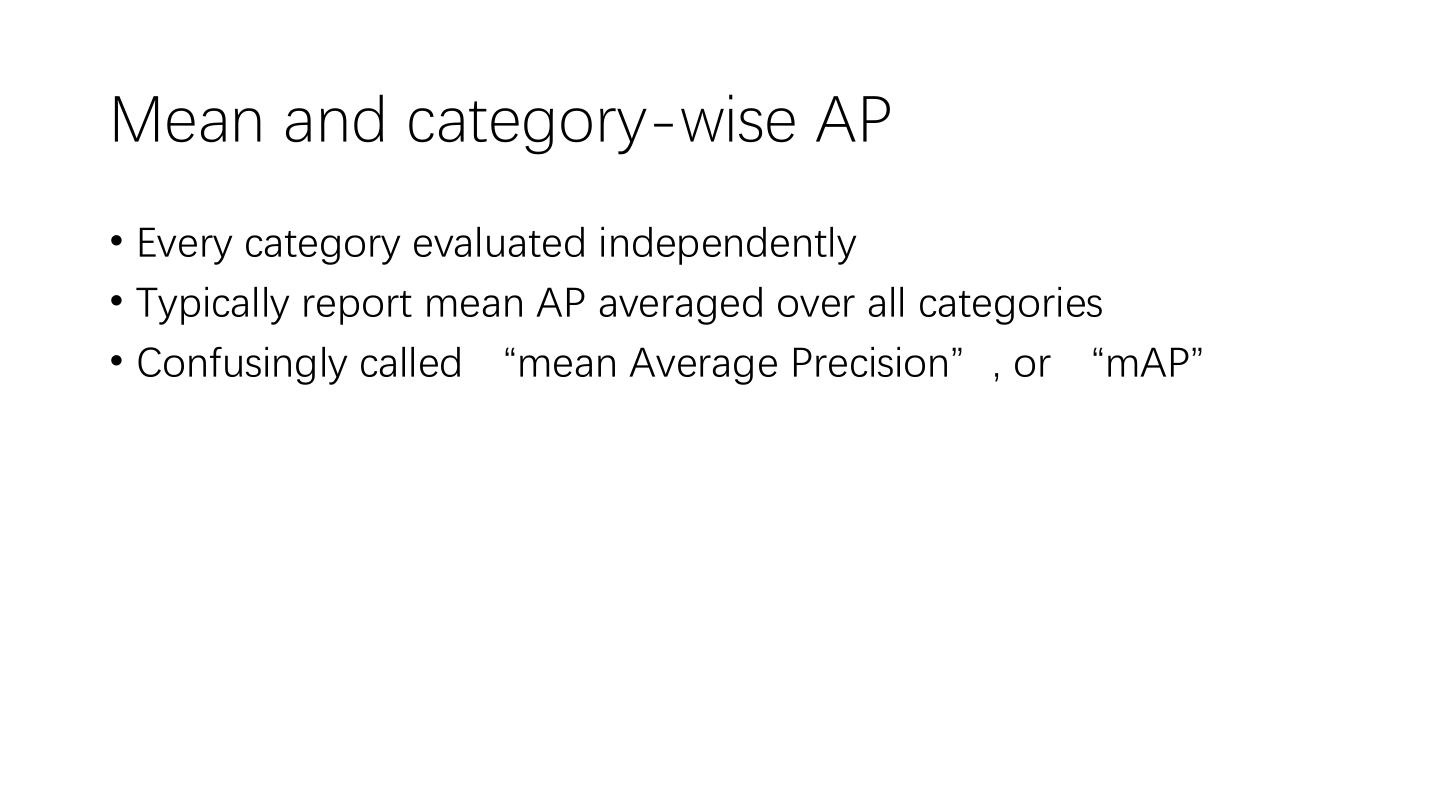 Mean and category-wise AP

• Every category evaluated independently
• Typically report mean AP averaged over all categories
• Confusingly called “mean Average Precision”, or “mAP”